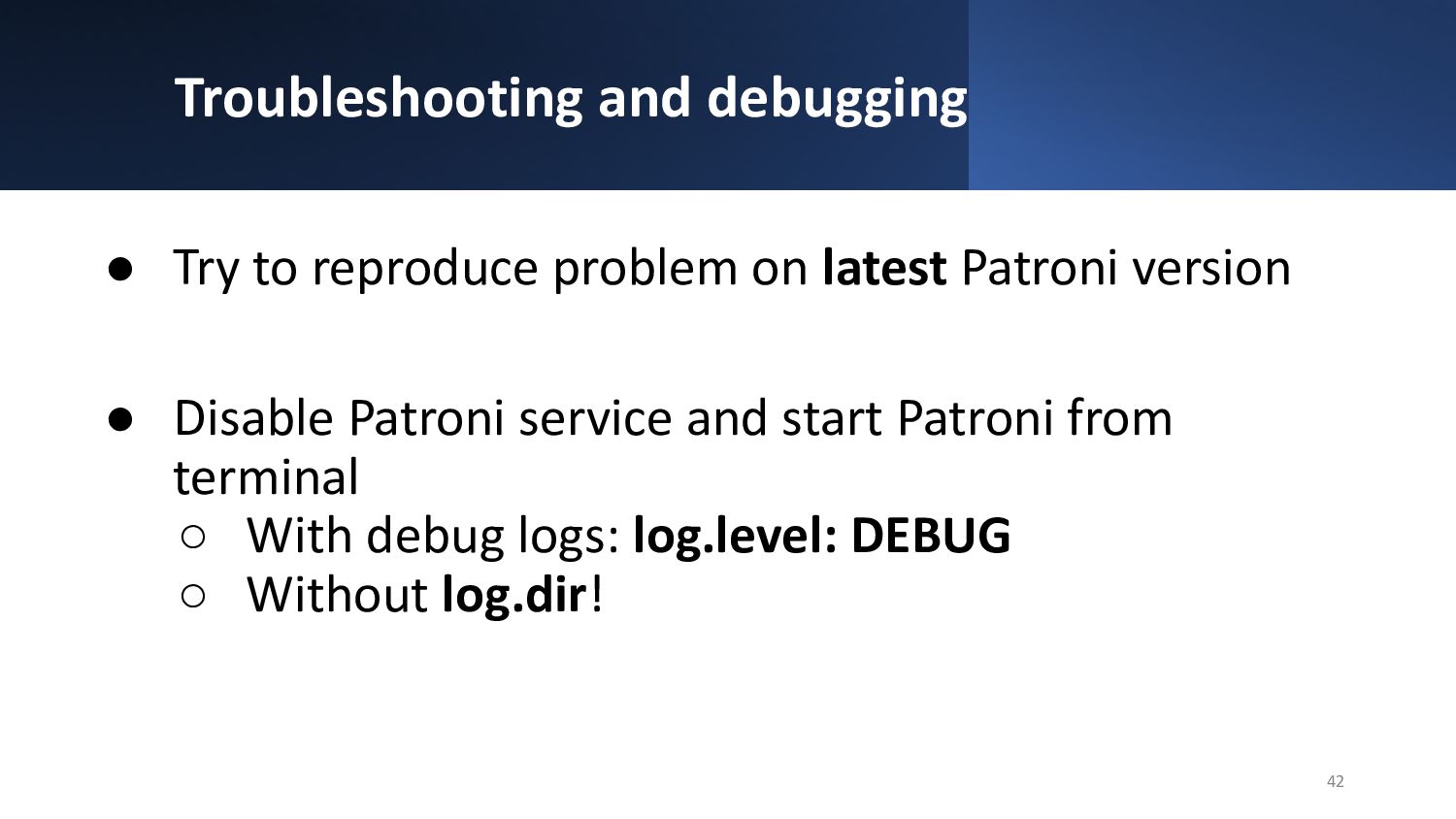 Troubleshooting and debugging

● Try to reproduce problem on latest Patroni version

● Disable Patroni service and start Patroni from terminal
○ With debug logs: log.level: DEBUG
○ Without log.dir!

42